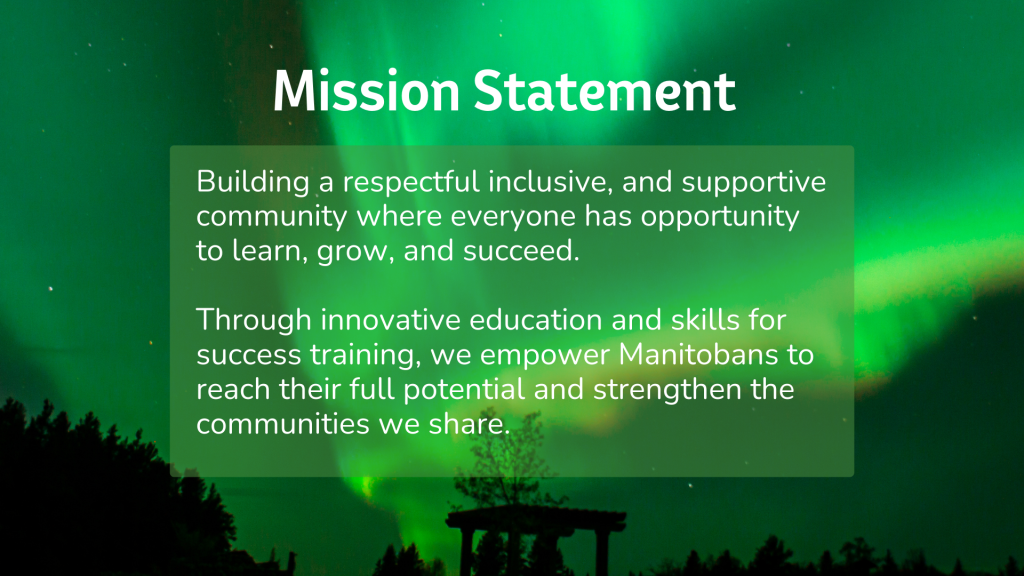 Mission Statement

Building a respectful inclusive, and supportive community where everyone has opportunity to learn, grow, and succeed.

Through innovative education and skills for success training, we empower Manitobans to reach their full potential and strengthen the communities we share.